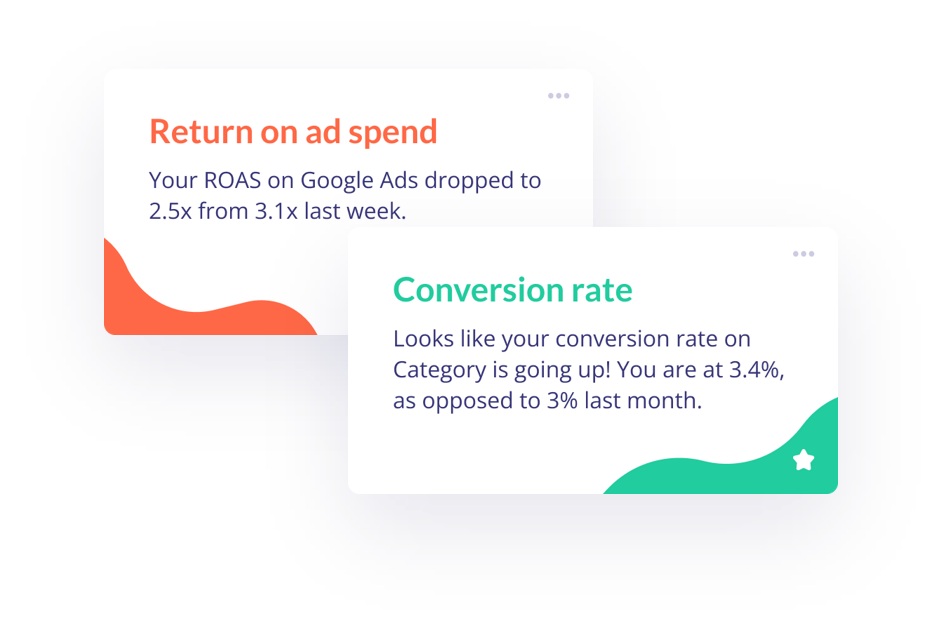 Return on ad spend

Your ROAS on Google Ads dropped to 2.5x from 3.1x last week.

Conversion rate

Looks like your conversion rate on Category is going up! You are at 3.4%, as opposed to 3% last month.